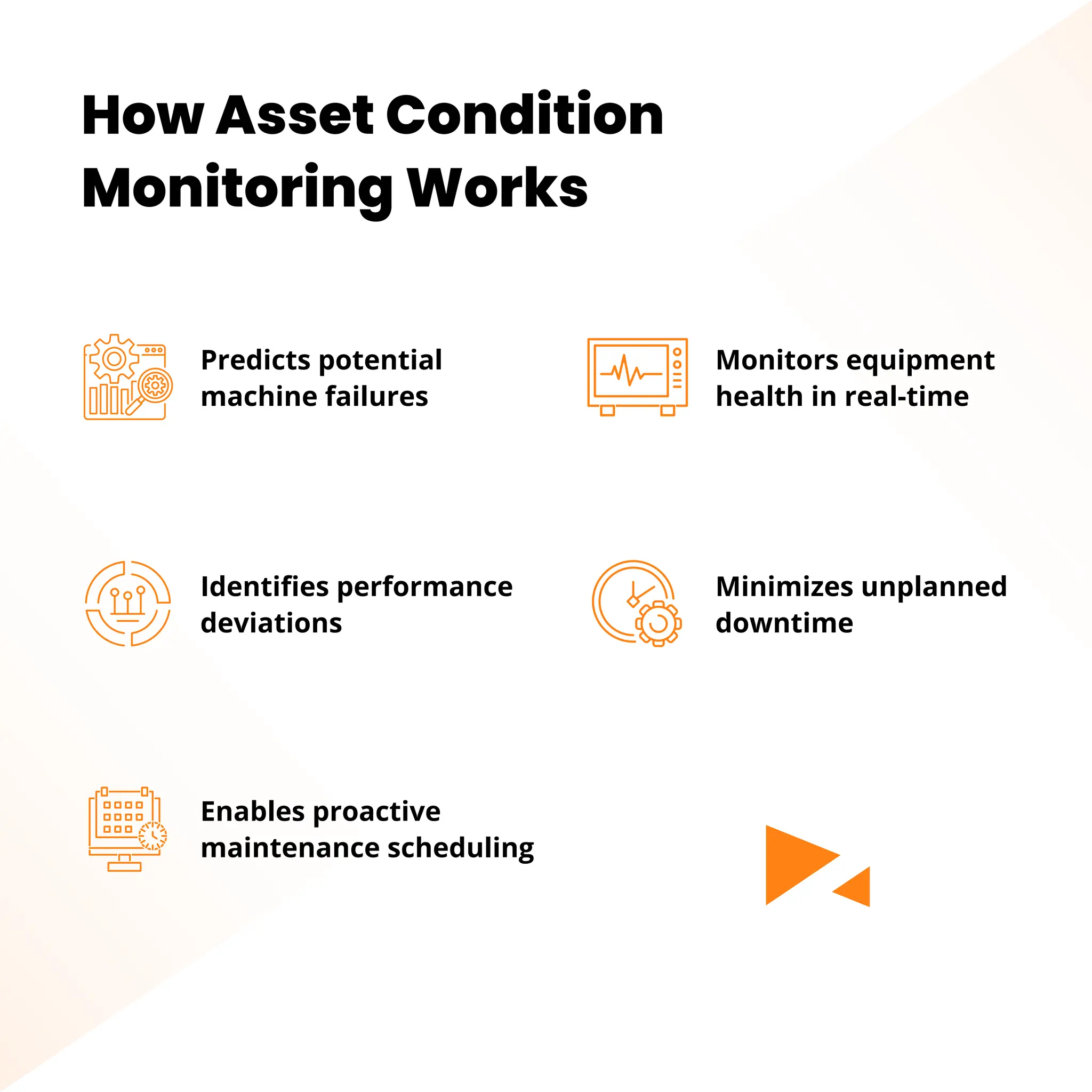 How Asset Condition Monitoring Works

Predicts potential machine failures

Monitors equipment health in real-time

Identifies performance deviations

Minimizes unplanned downtime

Enables proactive maintenance scheduling